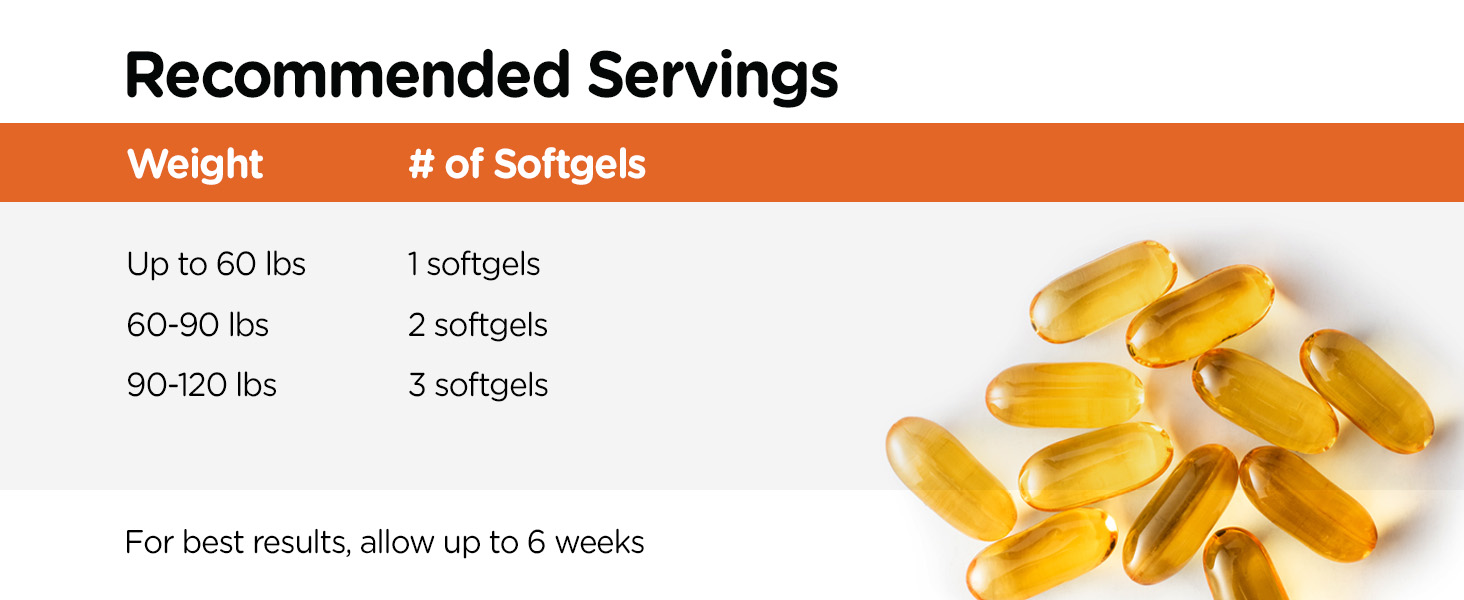 Recommended Servings

| Weight | # of Softgels |
|---|---|
| Up to 60 lbs | 1 softgels |
| 60-90 lbs | 2 softgels |
| 90-120 lbs | 3 softgels |

For best results, allow up to 6 weeks